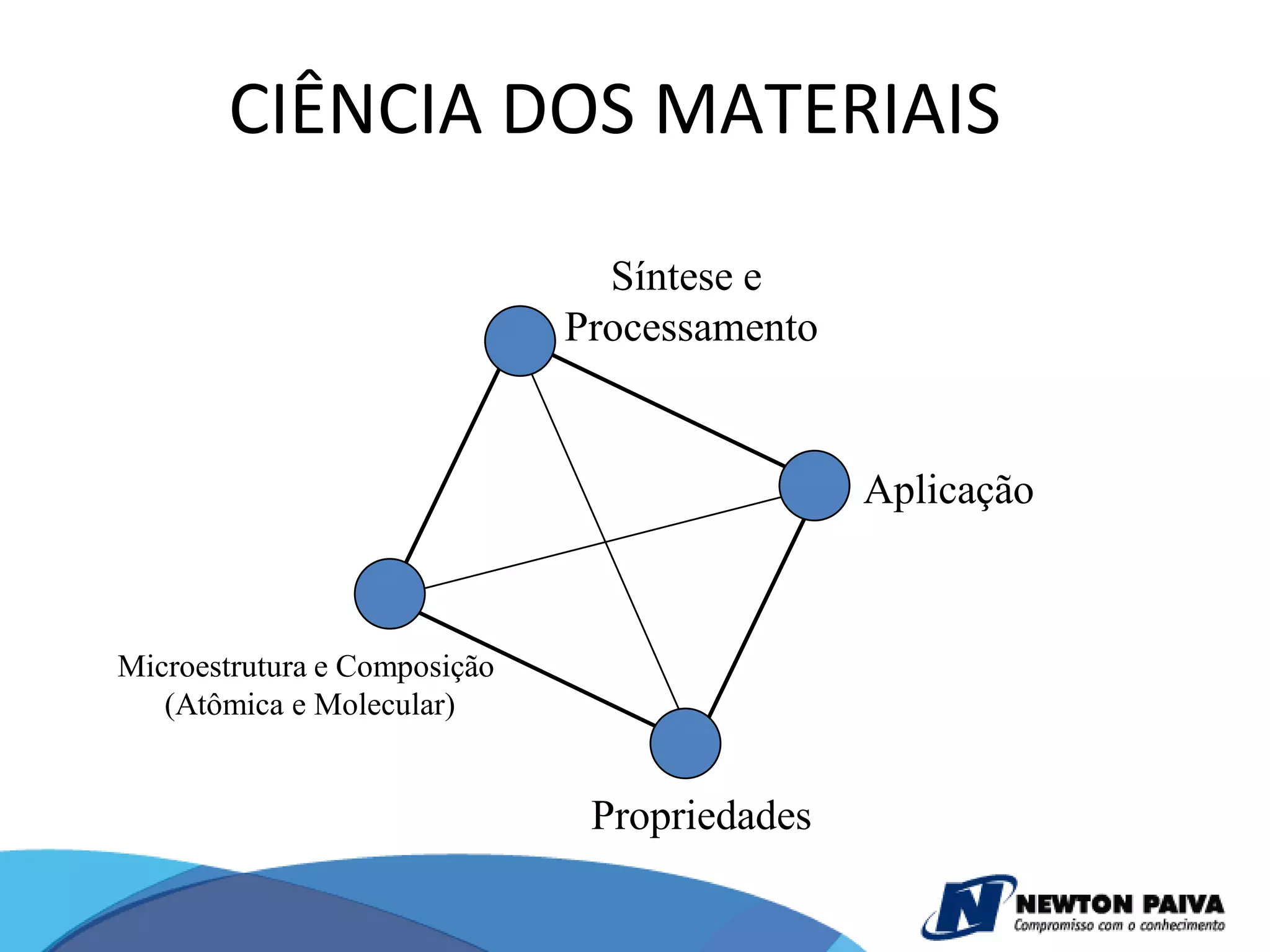 CIÊNCIA DOS MATERIAIS

Síntese e Processamento

Aplicação

Microestrutura e Composição (Atômica e Molecular)

Propriedades

N NEWTON PAIVA
Compromisso com o conhecimento